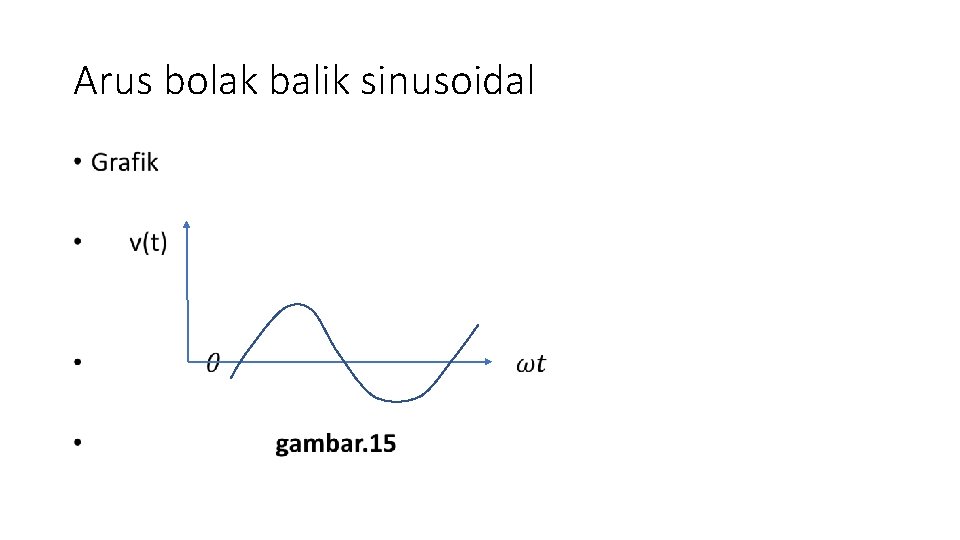 Arus bolak balik sinusoidal

• Grafik

• v(t)

• $\theta$ $\omega t$

• **gambar.15**